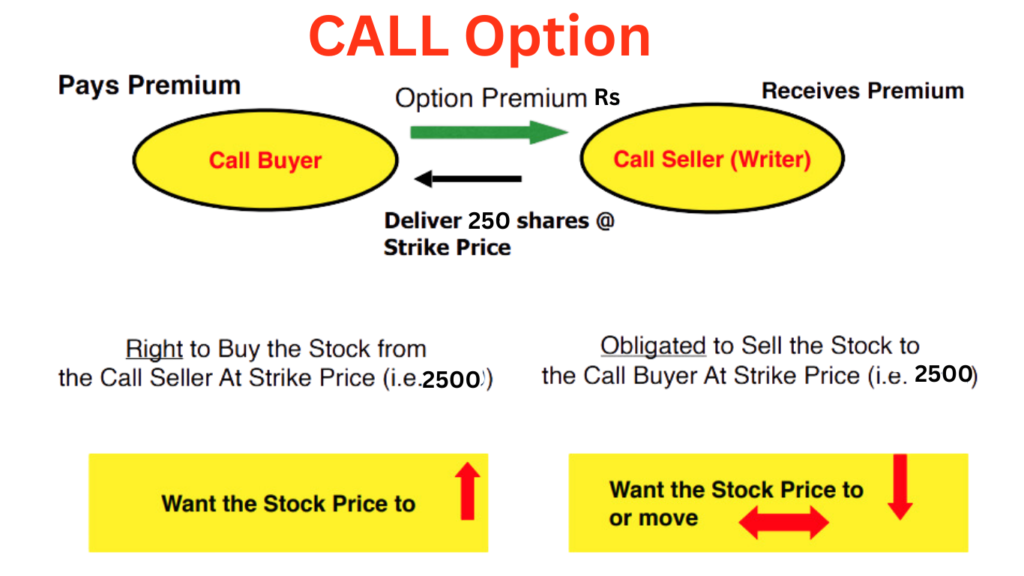 CALL Option

Pays Premium

Option Premium Rs

Receives Premium

Call Buyer

Call Seller (Writer)

Deliver 250 shares @ Strike Price

Right to Buy the Stock from the Call Seller At Strike Price (i.e.2500)

Obligated to Sell the Stock to the Call Buyer At Strike Price (i.e. 2500)

Want the Stock Price to

Want the Stock Price to or move